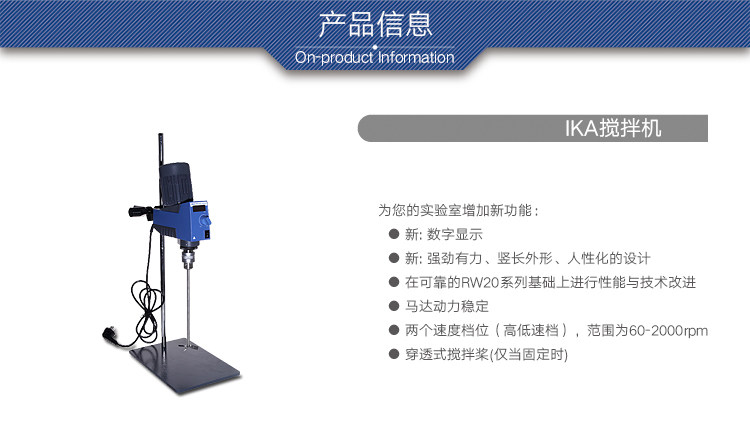 产品信息
On-product Information

IKA搅拌机

为您的实验室增加新功能：

● 新: 数字显示
● 新: 强劲有力、竖长外形、人性化的设计
● 在可靠的RW20系列基础上进行性能与技术改进
● 马达动力稳定
● 两个速度档位（高低速档），范围为60-2000rpm
● 穿透式搅拌桨(仅当固定时)